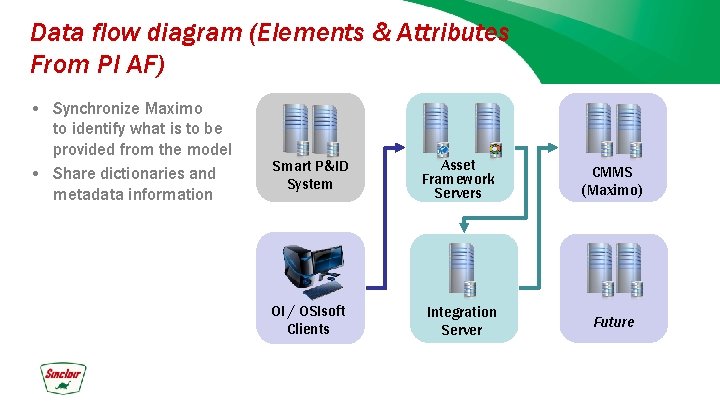 Data flow diagram (Elements & Attributes From PI AF)

• Synchronize Maximo to identify what is to be provided from the model
• Share dictionaries and metadata information

Smart P&ID System

Asset Framework Servers

CMMS (Maximo)

OI / OSIsoft Clients

Integration Server

Future

Sinclair